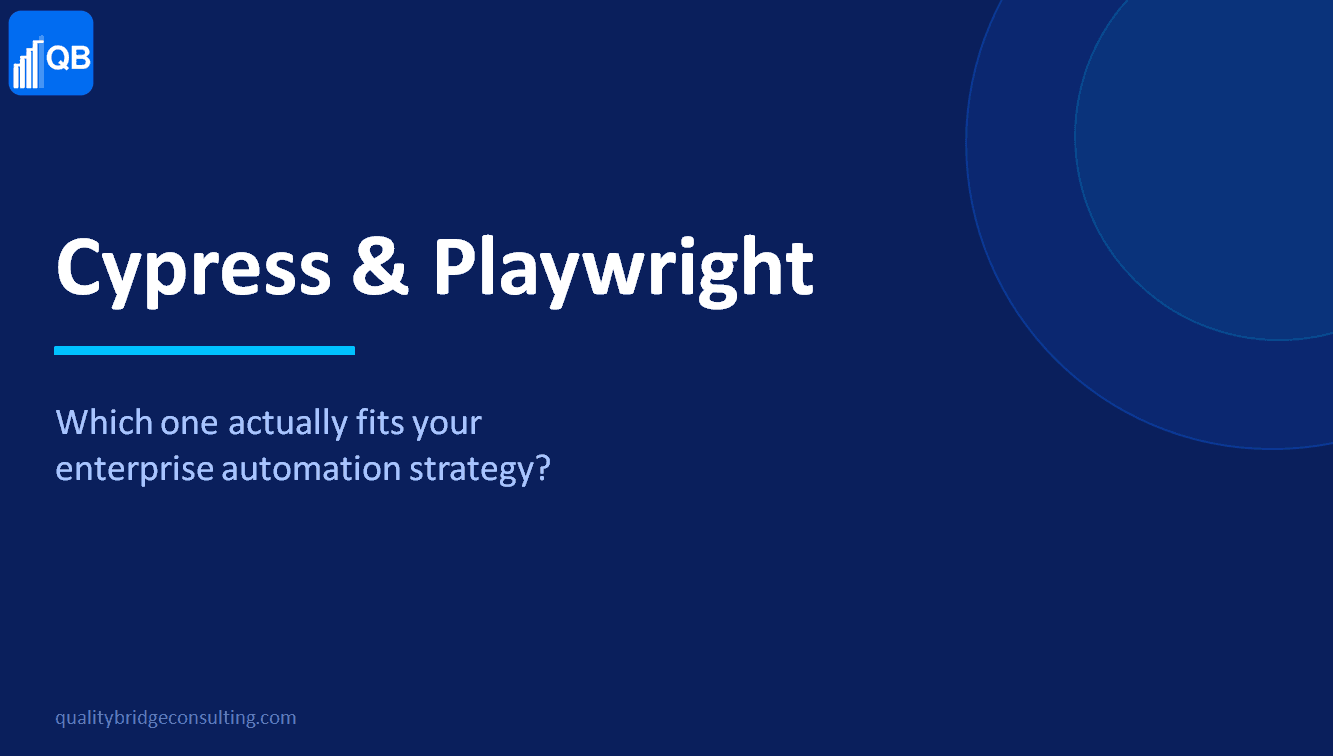 QB

Cypress & Playwright

Which one actually fits your enterprise automation strategy?

qualitybridgeconsulting.com